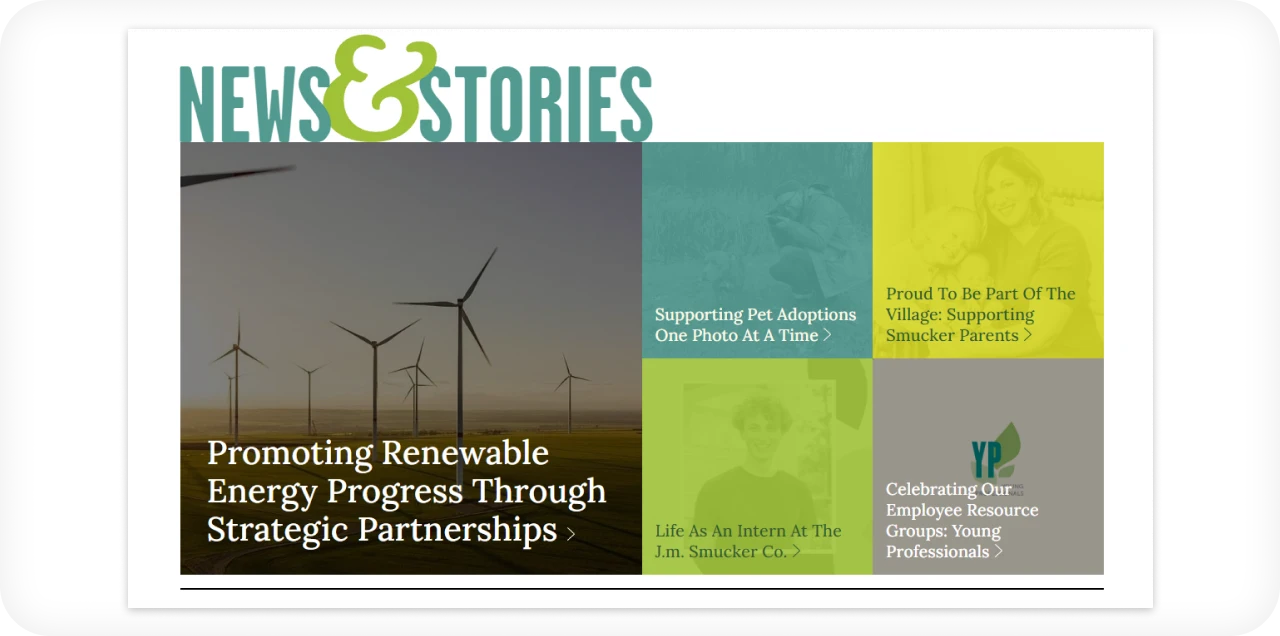 NEWS & STORIES

Promoting Renewable Energy Progress Through Strategic Partnerships >

Supporting Pet Adoptions One Photo At A Time >

Proud To Be Part Of The Village: Supporting Smucker Parents >

Life As An Intern At The J.m. Smucker Co. >

YP

Celebrating Our Employee Resource Groups: Young Professionals >